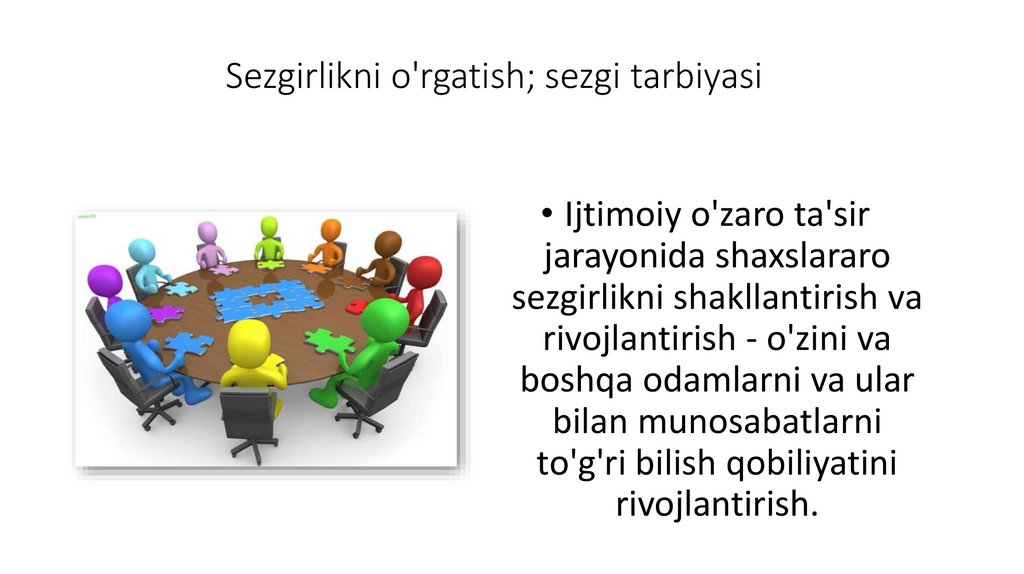 Sezgirlikni o'rgatish; sezgi tarbiyasi

• Ijtimoiy o'zaro ta'sir jarayonida shaxslararo sezgirlikni shakllantirish va rivojlantirish - o'zini va boshqa odamlarni va ular bilan munosabatlarni to'g'ri bilish qobiliyatini rivojlantirish.